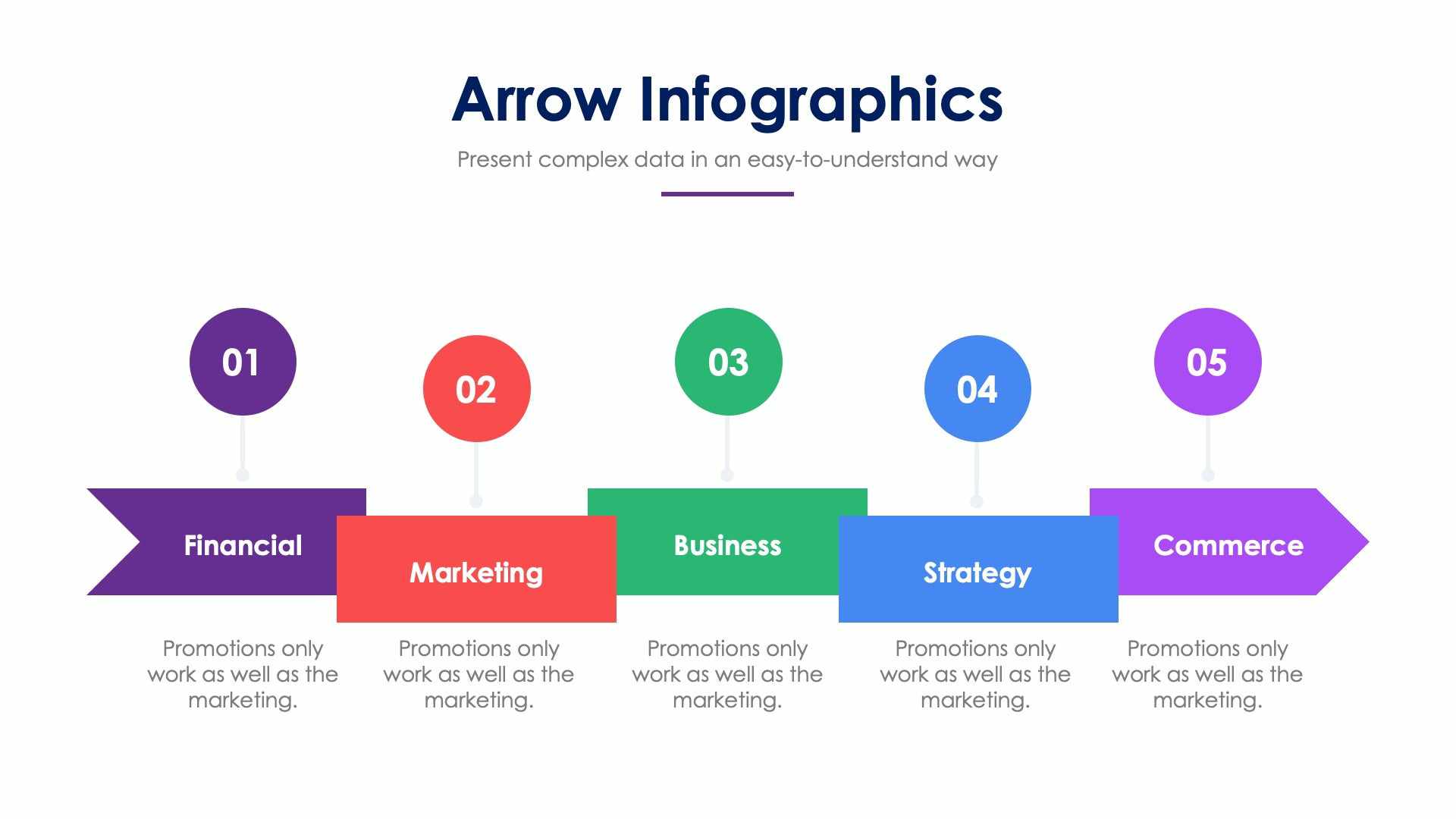 Arrow Infographics

Present complex data in an easy-to-understand way

01

Financial

Promotions only work as well as the marketing.

02

Marketing

Promotions only work as well as the marketing.

03

Business

Promotions only work as well as the marketing.

04

Strategy

Promotions only work as well as the marketing.

05

Commerce

Promotions only work as well as the marketing.